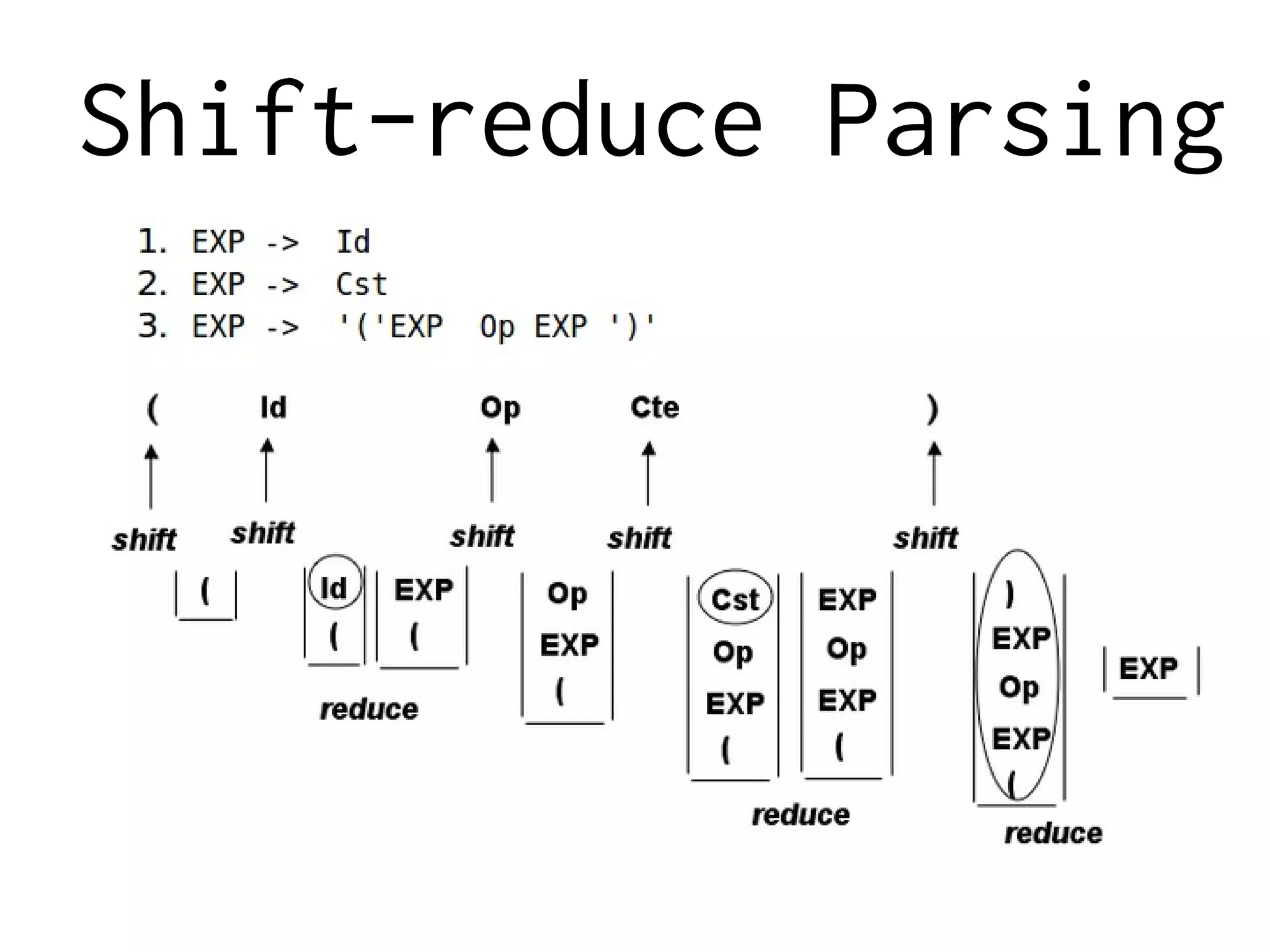 Shift-reduce Parsing

1. EXP -> Id
2. EXP -> Cst
3. EXP -> '('EXP Op EXP ')'

( Id Op Cte )

shift shift shift shift shift

(

Id
(

EXP
(

reduce

Op
EXP
(

Cst
Op
EXP
(

EXP
Op
EXP
(

reduce

)
EXP
Op
EXP
(

reduce

EXP